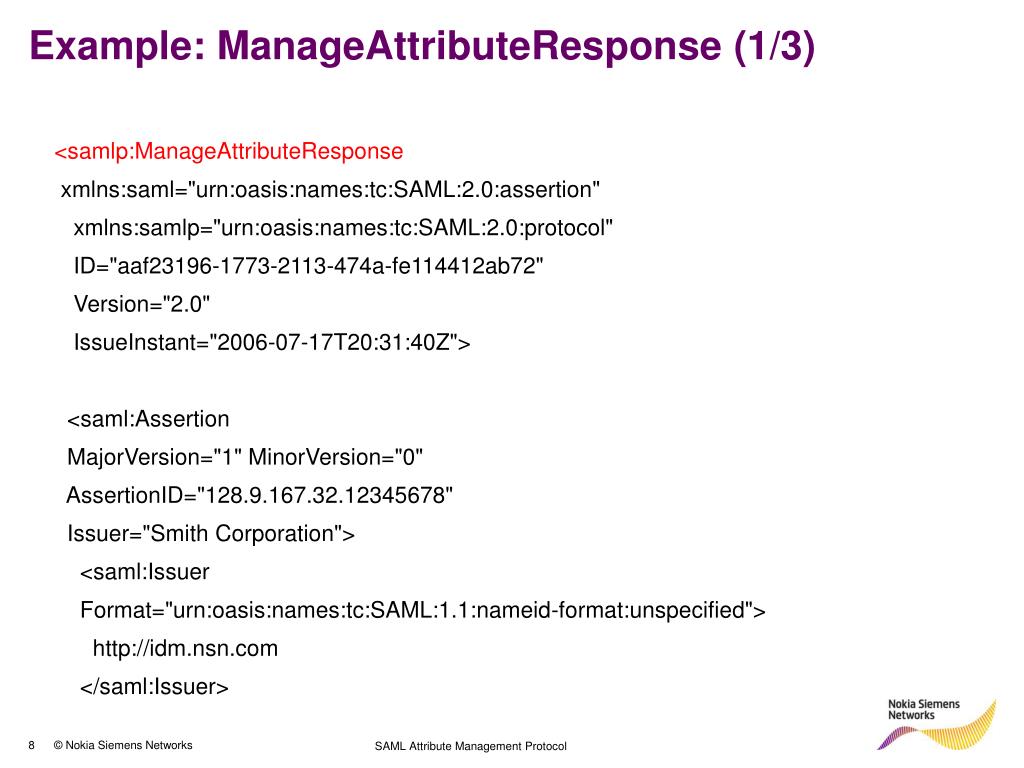 Example: ManageAttributeResponse (1/3)

<samlp:ManageAttributeResponse
xmlns:saml="urn:oasis:names:tc:SAML:2.0:assertion"
xmlns:samlp="urn:oasis:names:tc:SAML:2.0:protocol"
ID="aaf23196-1773-2113-474a-fe114412ab72"
Version="2.0"
IssueInstant="2006-07-17T20:31:40Z">

<saml:Assertion
MajorVersion="1" MinorVersion="0"
AssertionID="128.9.167.32.12345678"
Issuer="Smith Corporation">
<saml:Issuer
Format="urn:oasis:names:tc:SAML:1.1:nameid-format:unspecified">
http://idm.nsn.com
</saml:Issuer>

8 © Nokia Siemens Networks

SAML Attribute Management Protocol

Nokia Siemens Networks